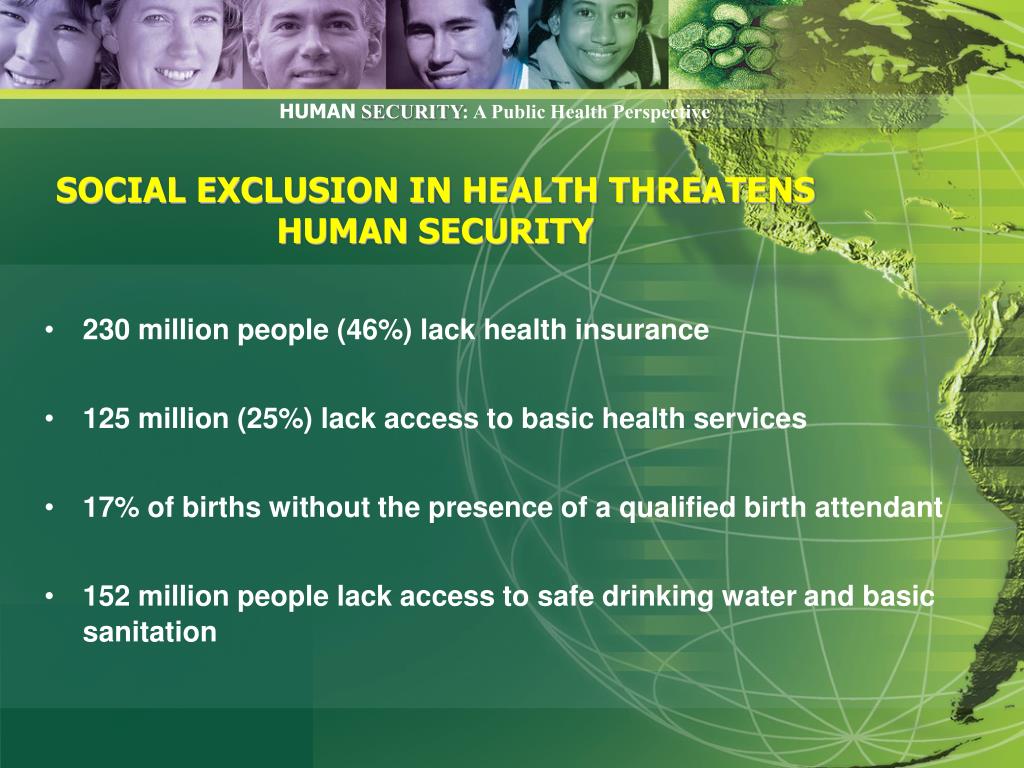 HUMAN SECURITY: A Public Health Perspective

SOCIAL EXCLUSION IN HEALTH THREATENS HUMAN SECURITY

• 230 million people (46%) lack health insurance

• 125 million (25%) lack access to basic health services

• 17% of births without the presence of a qualified birth attendant

• 152 million people lack access to safe drinking water and basic sanitation